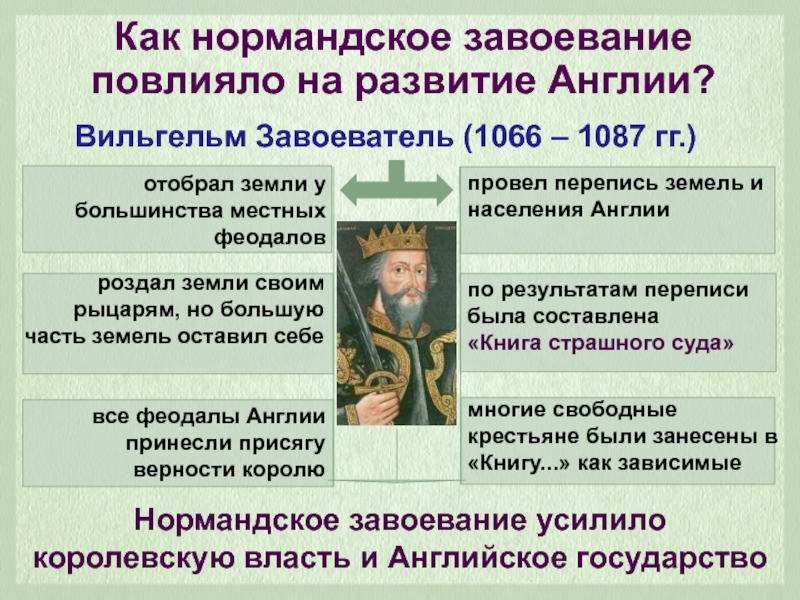 Как нормандское завоевание повлияло на развитие Англии?

Вильгельм Завоеватель (1066 – 1087 гг.)

отобрал земли у большинства местных феодалов

роздал земли своим рыцарям, но большую часть земель оставил себе

все феодалы Англии принесли присягу верности королю

провел перепись земель и населения Англии

по результатам переписи была составлена «Книга страшного суда»

многие свободные крестьяне были занесены в «Книгу...» как зависимые

Нормандское завоевание усилило королевскую власть и Английское государство